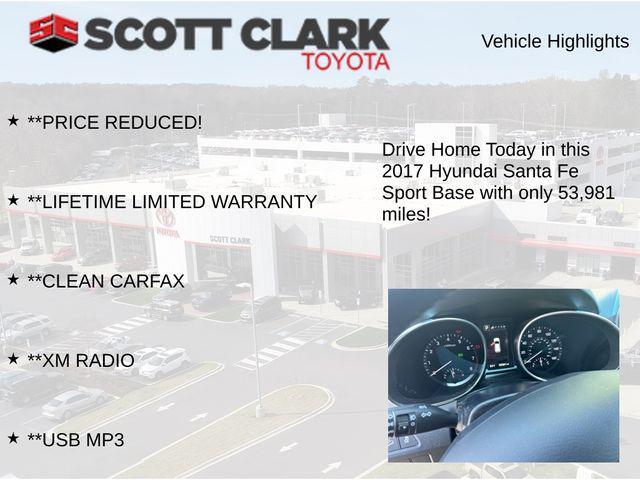 SC SCOTT CLARK TOYOTA

Vehicle Highlights

★ **PRICE REDUCED!

★ **LIFETIME LIMITED WARRANTY

★ **CLEAN CARFAX

★ **XM RADIO

★ **USB MP3

Drive Home Today in this 2017 Hyundai Santa Fe Sport Base with only 53,981 miles!

TOYOTA

SCOTT CLARK